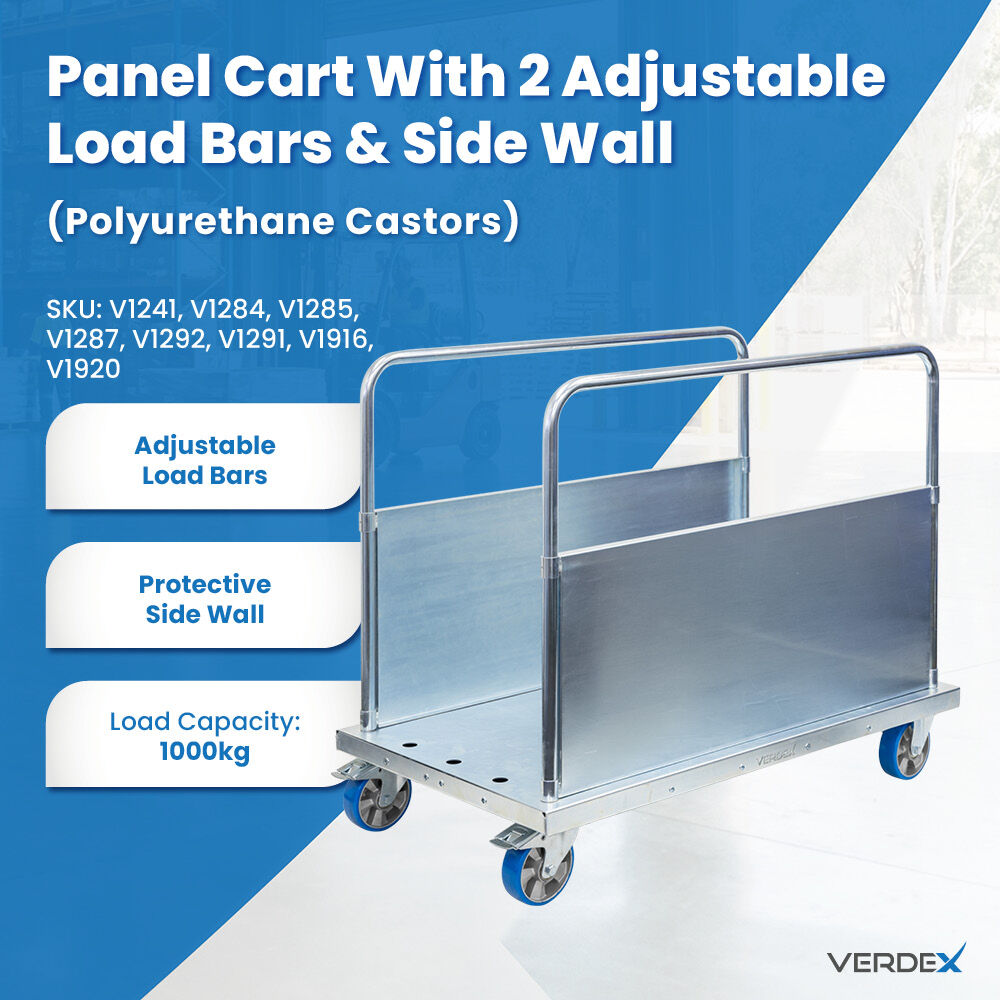 Panel Cart With 2 Adjustable Load Bars & Side Wall

(Polyurethane Castors)

SKU: V1241, V1284, V1285, V1287, V1292, V1291, V1916, V1920

Adjustable Load Bars

Protective Side Wall

Load Capacity: 1000kg

VERDEX

VERDEX